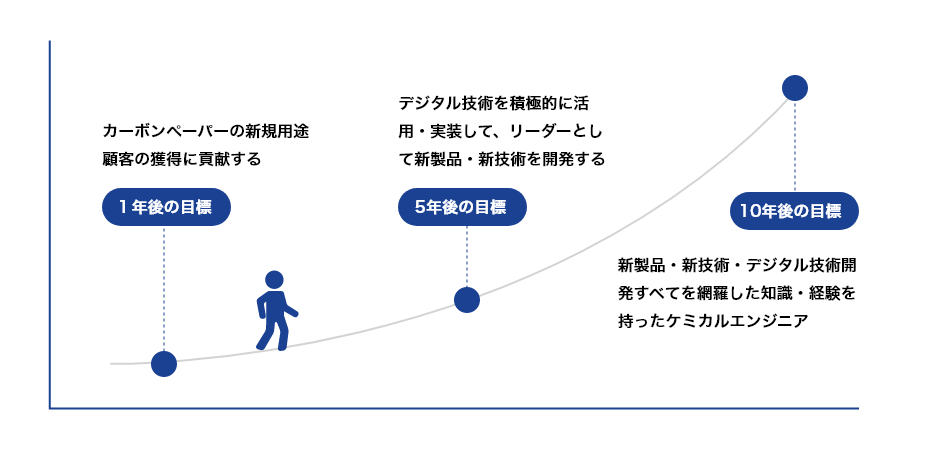 カーボンペーパーの新規用途顧客の獲得に貢献する

1年後の目標

デジタル技術を積極的に活用・実装して、リーダーとして新製品・新技術を開発する

5年後の目標

10年後の目標

新製品・新技術・デジタル技術開発すべてを網羅した知識・経験を持ったケミカルエンジニア